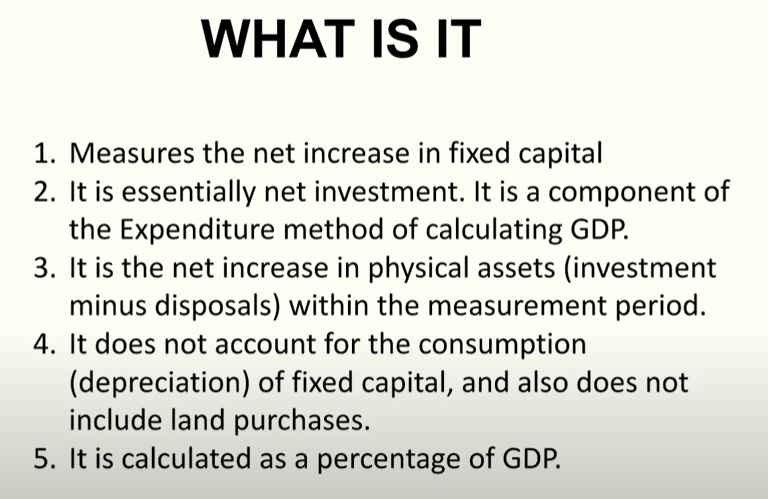 WHAT IS IT

1. Measures the net increase in fixed capital
2. It is essentially net investment. It is a component of the Expenditure method of calculating GDP.
3. It is the net increase in physical assets (investment minus disposals) within the measurement period.
4. It does not account for the consumption (depreciation) of fixed capital, and also does not include land purchases.
5. It is calculated as a percentage of GDP.